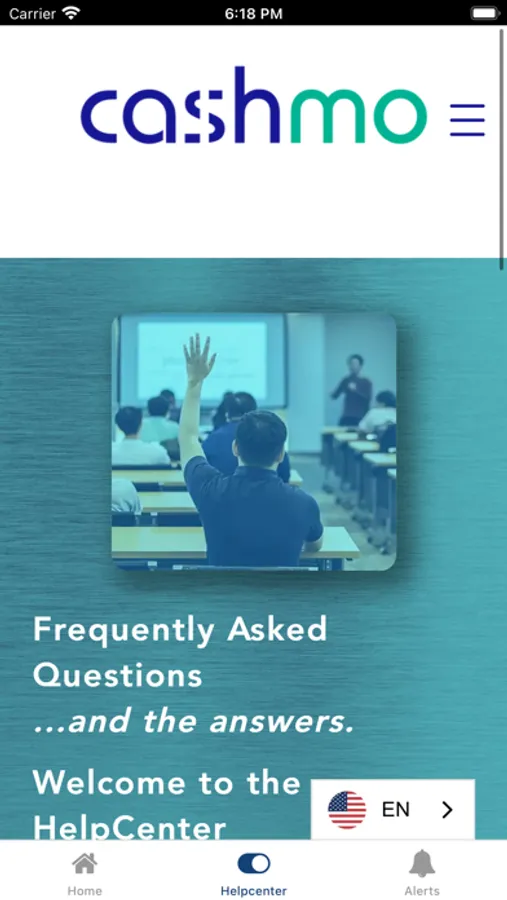 Carrier 6:18 PM

cashmo

Frequently Asked Questions
...and the answers.

Welcome to the HelpCenter

EN

Home Helpcenter Alerts